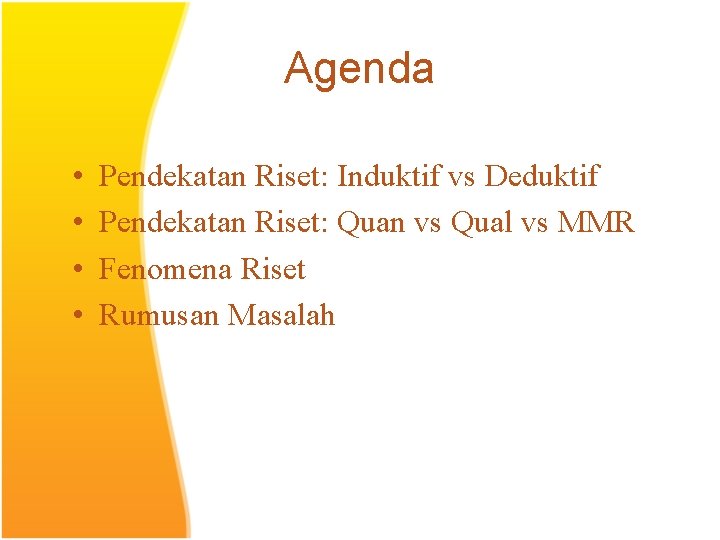 Agenda

• Pendekatan Riset: Induktif vs Deduktif
• Pendekatan Riset: Quan vs Qual vs MMR
• Fenomena Riset
• Rumusan Masalah